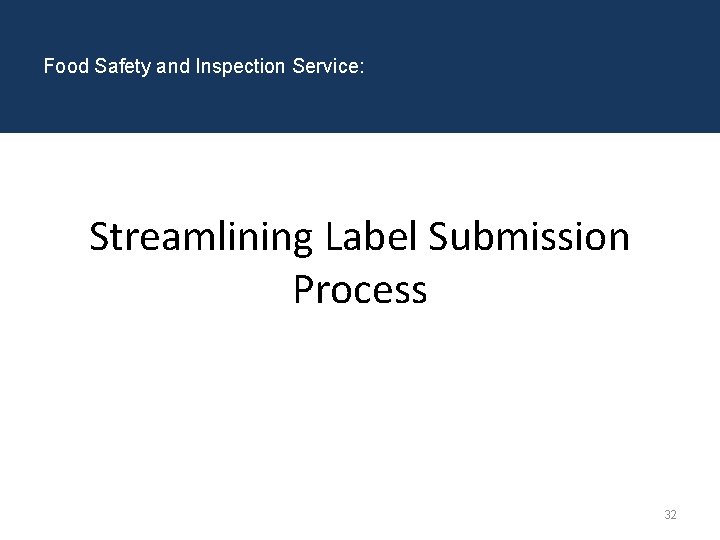 Food Safety and Inspection Service:

Streamlining Label Submission Process

32